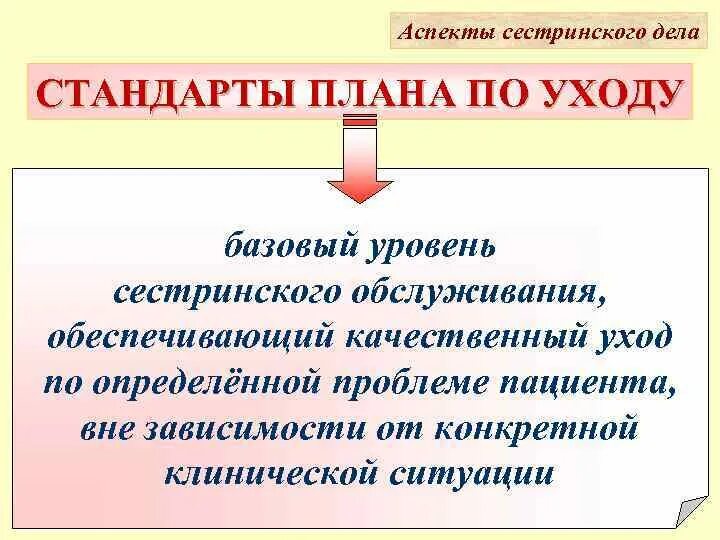 Аспекты сестринского дела

СТАНДАРТЫ ПЛАНА ПО УХОДУ

базовый уровень сестринского обслуживания, обеспечивающий качественный уход по определённой проблеме пациента, вне зависимости от конкретной клинической ситуации